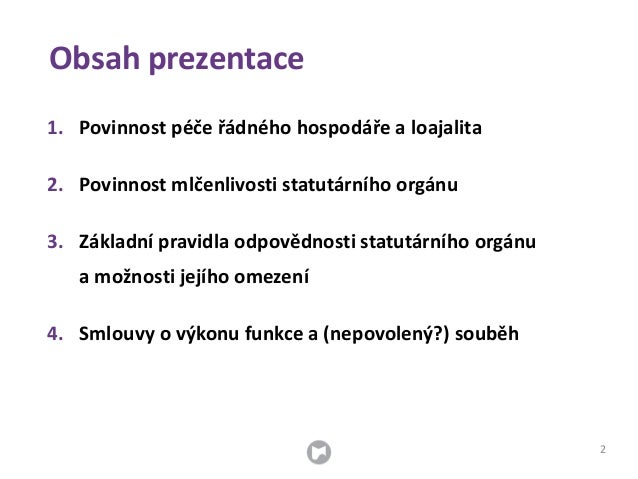 Obsah prezentace

1. Povinnost péče řádného hospodáře a loajalita

2. Povinnost mlčenlivosti statutárního orgánu

3. Základní pravidla odpovědnosti statutárního orgánu a možnosti jejího omezení

4. Smlouvy o výkonu funkce a (nepovolený?) souběh

2